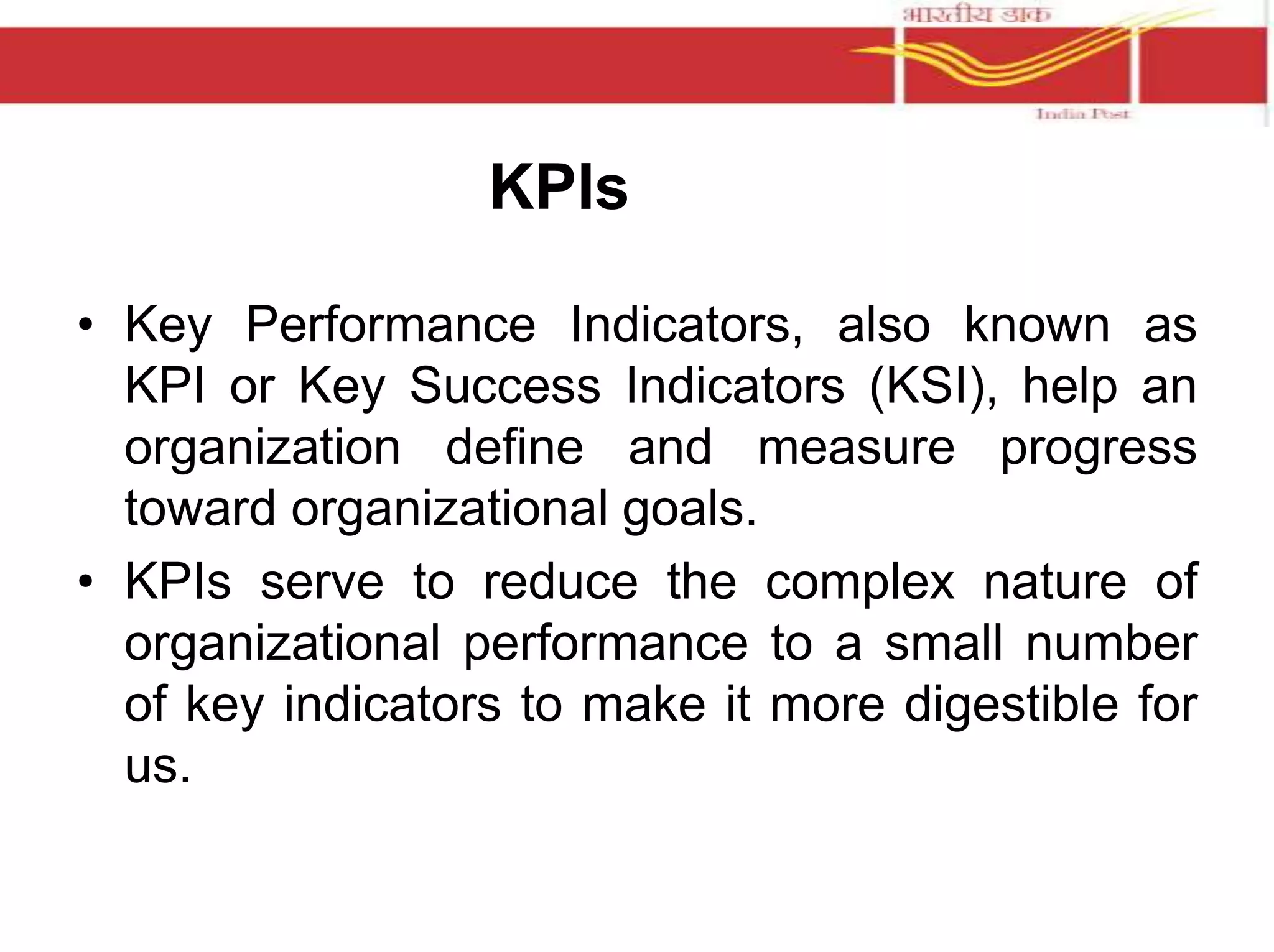 भारतीय डाक

India Post

KPIs

• Key Performance Indicators, also known as KPI or Key Success Indicators (KSI), help an organization define and measure progress toward organizational goals.

• KPIs serve to reduce the complex nature of organizational performance to a small number of key indicators to make it more digestible for us.